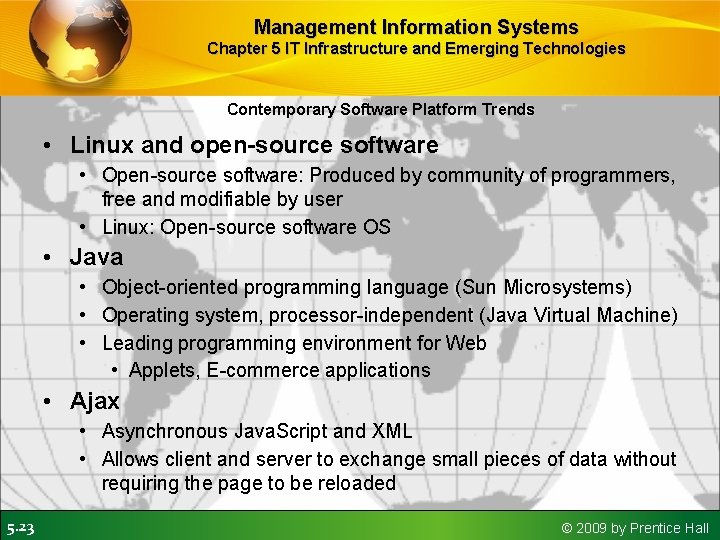 Management Information Systems
Chapter 5 IT Infrastructure and Emerging Technologies

Contemporary Software Platform Trends

• Linux and open-source software
  • Open-source software: Produced by community of programmers, free and modifiable by user
  • Linux: Open-source software OS
• Java
  • Object-oriented programming language (Sun Microsystems)
  • Operating system, processor-independent (Java Virtual Machine)
  • Leading programming environment for Web
    • Applets, E-commerce applications
• Ajax
  • Asynchronous JavaScript and XML
  • Allows client and server to exchange small pieces of data without requiring the page to be reloaded

5.23

© 2009 by Prentice Hall